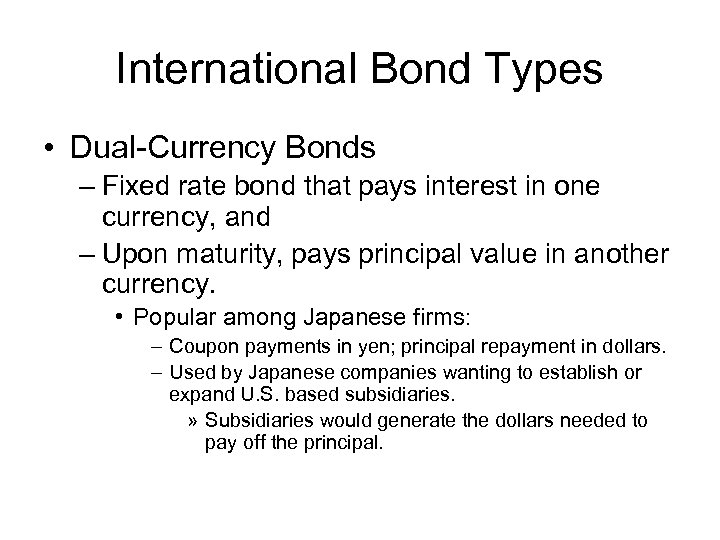 International Bond Types

• Dual-Currency Bonds
– Fixed rate bond that pays interest in one currency, and
– Upon maturity, pays principal value in another currency.
• Popular among Japanese firms:
– Coupon payments in yen; principal repayment in dollars.
– Used by Japanese companies wanting to establish or expand U.S. based subsidiaries.
» Subsidiaries would generate the dollars needed to pay off the principal.